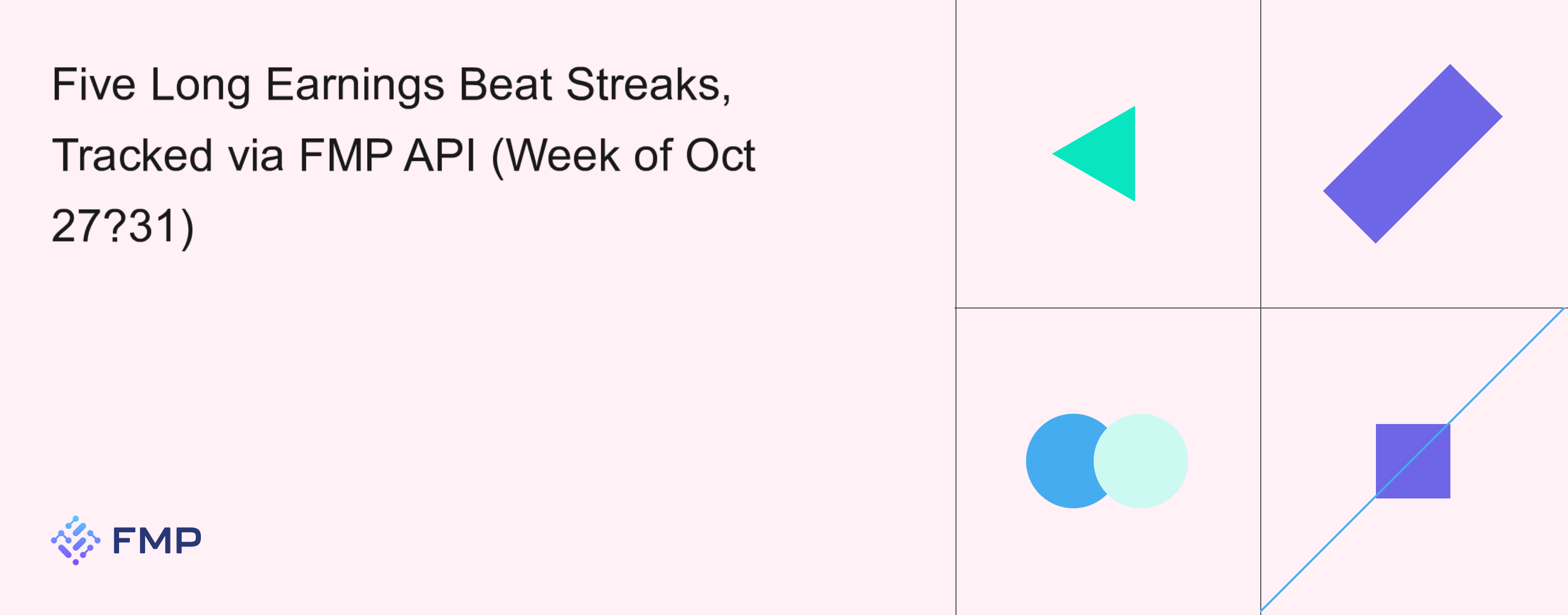 Five Long Earnings Beat Streaks, Tracked via FMP API (Week of Oct 27?31)

FMP